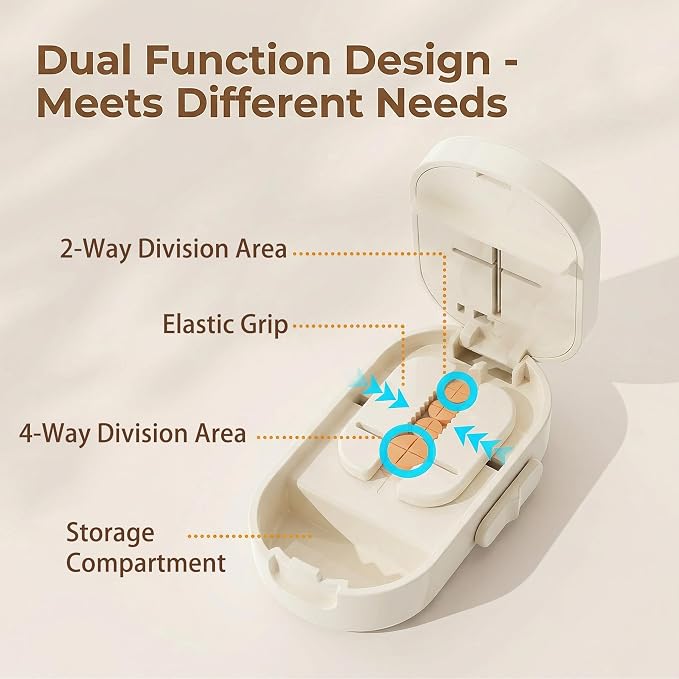 Dual Function Design -
Meets Different Needs

2-Way Division Area

Elastic Grip

4-Way Division Area

Storage
Compartment